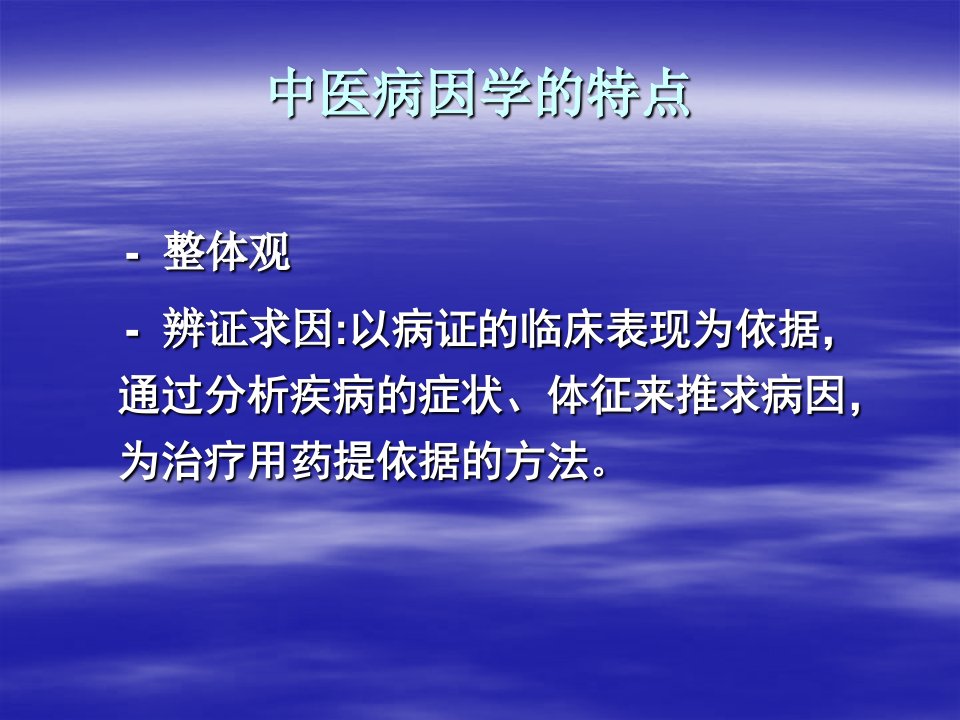 中医病因学的特点

- 整体观

- 辨证求因:以病证的临床表现为依据,通过分析疾病的症状、体征来推求病因,为治疗用药提依据的方法。